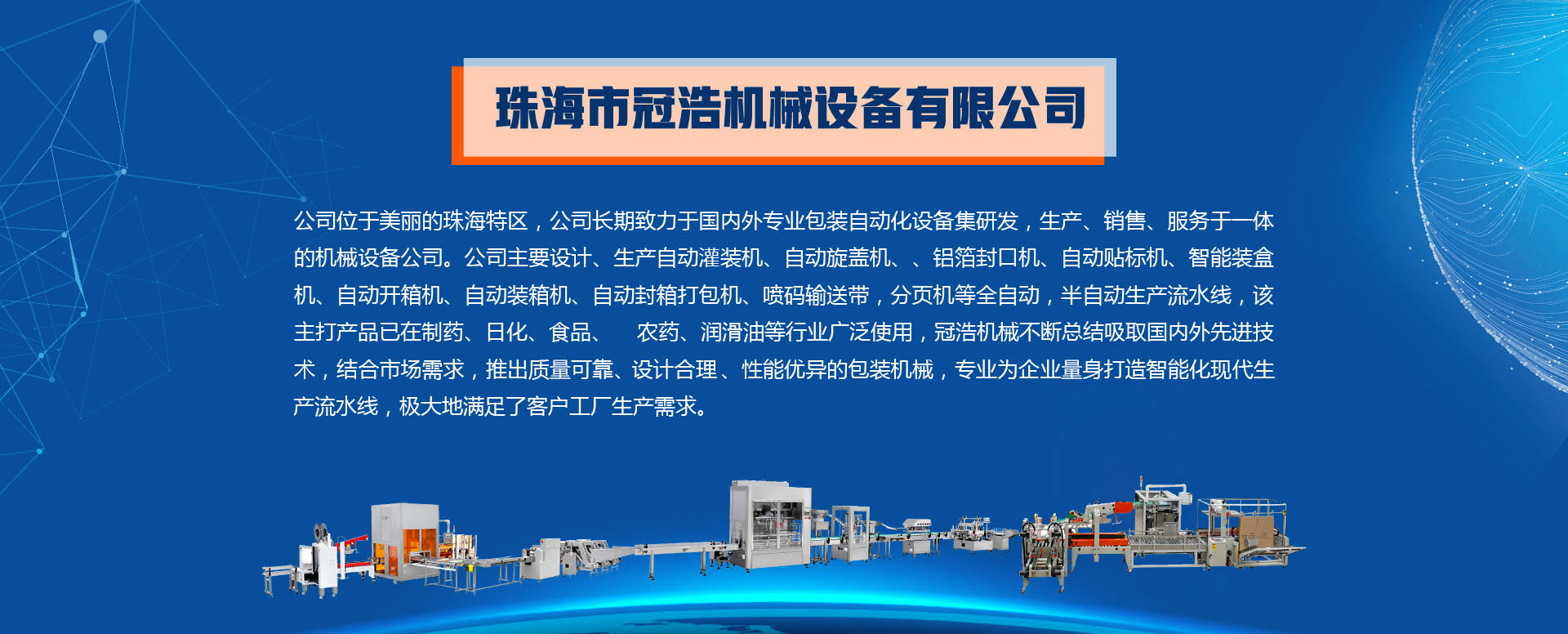 珠海市冠浩机械设备有限公司

公司位于美丽的珠海特区，公司长期致力于国内外专业包装自动化设备集研发，生产、销售、服务于一体的机械设备公司。公司主要设计、生产自动灌装机、自动旋盖机、、铝箔封口机、自动贴标机、智能装盒机、自动开箱机、自动装箱机、自动封箱打包机、喷码输送带，分页机等全自动，半自动生产流水线，该主打产品已在制药、日化、食品、　农药、润滑油等行业广泛使用，冠浩机械不断总结吸取国内外先进技术，结合市场需求，推出质量可靠、设计合理、性能优异的包装机械，专业为企业量身打造智能化现代生产流水线，极大地满足了客户工厂生产需求。